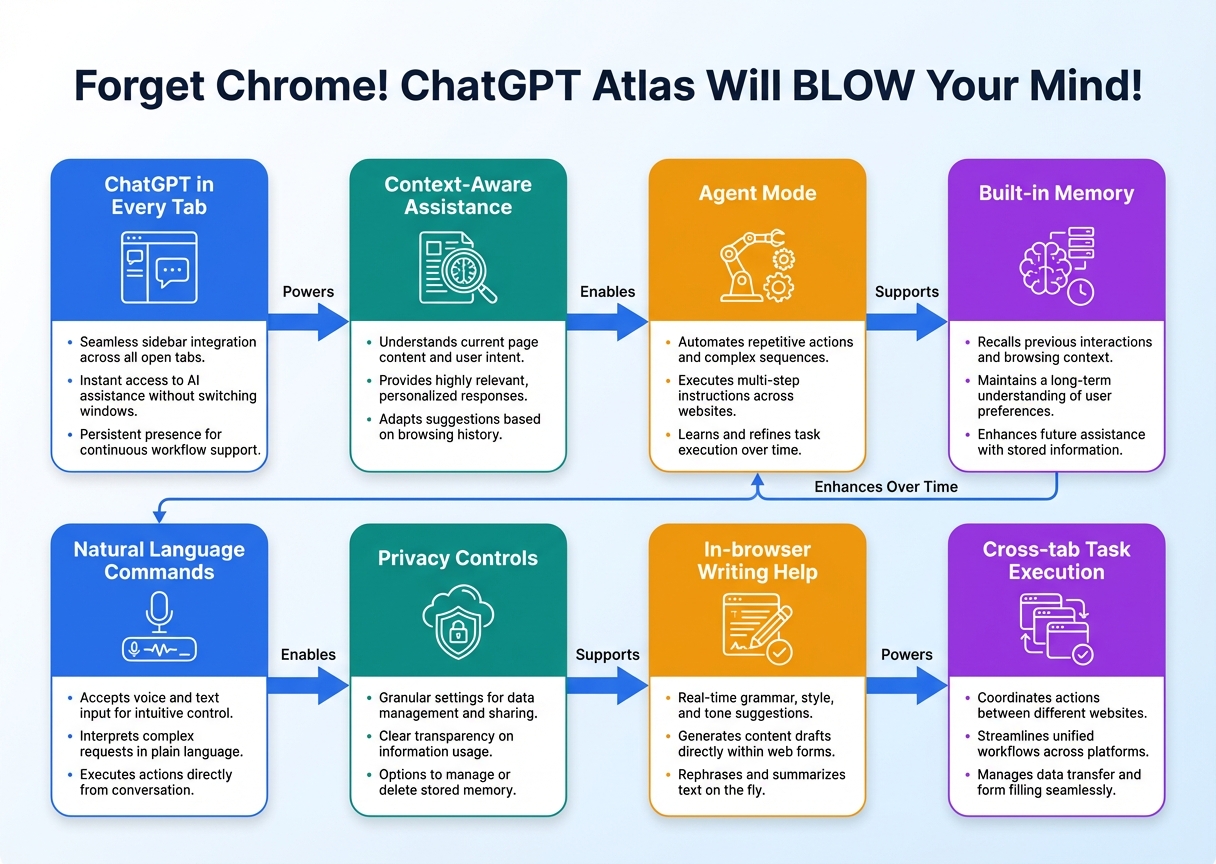 Forget Chrome! ChatGPT Atlas Will BLOW Your Mind!

ChatGPT in Every Tab

- Seamless sidebar integration across all open tabs.
- Instant access to AI assistance without switching windows.
- Persistent presence for continuous workflow support.

Powers

Context-Aware Assistance

- Understands current page content and user intent.
- Provides highly relevant, personalized responses.
- Adapts suggestions based on browsing history.

Enables

Agent Mode

- Automates repetitive actions and complex sequences.
- Executes multi-step instructions across websites.
- Learns and refines task execution over time.

Supports

Built-in Memory

- Recalls previous interactions and browsing context.
- Maintains a long-term understanding of user preferences.
- Enhances future assistance with stored information.

Enhances Over Time

Natural Language Commands

- Accepts voice and text input for intuitive control.
- Interprets complex requests in plain language.
- Executes actions directly from conversation.

Enables

Privacy Controls

- Granular settings for data management and sharing.
- Clear transparency on information usage.
- Options to manage or delete stored memory.

Supports

In-browser Writing Help

- Real-time grammar, style, and tone suggestions.
- Generates content drafts directly within web forms.
- Rephrases and summarizes text on the fly.

Powers

Cross-tab Task Execution

- Coordinates actions between different websites.
- Streamlines unified workflows across platforms.
- Manages data transfer and form filling seamlessly.